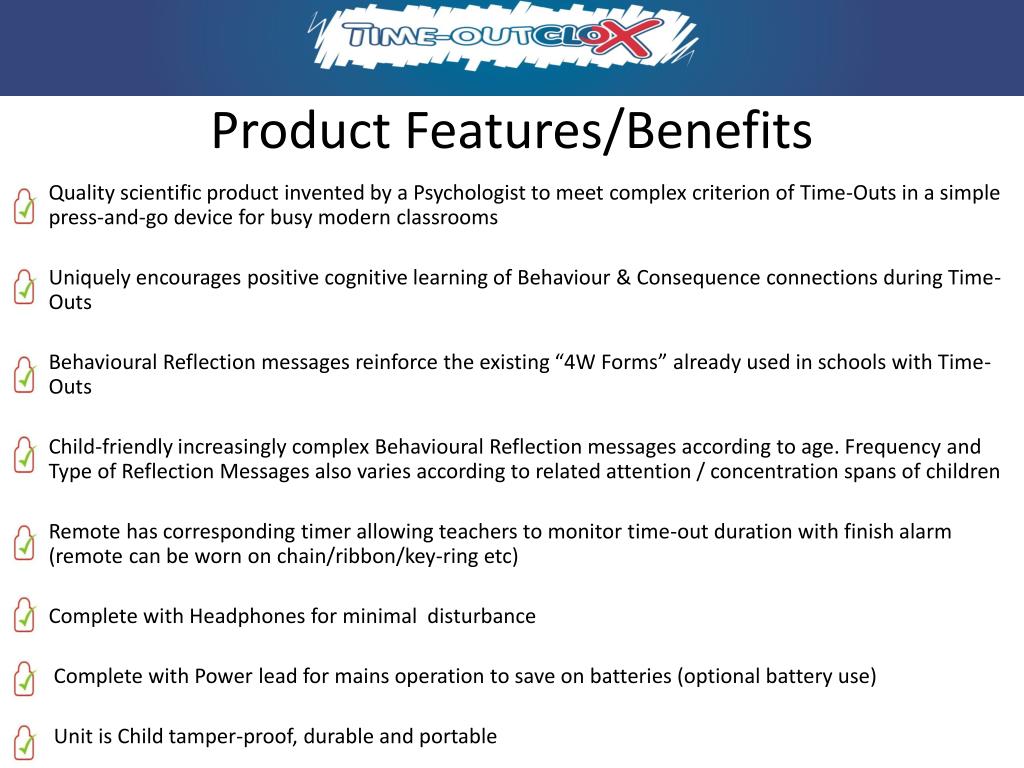 TIME-OUTCLOX

Product Features/Benefits

Quality scientific product invented by a Psychologist to meet complex criterion of Time-Outs in a simple press-and-go device for busy modern classrooms

Uniquely encourages positive cognitive learning of Behaviour & Consequence connections during Time-Outs

Behavioural Reflection messages reinforce the existing “4W Forms” already used in schools with Time-Outs

Child-friendly increasingly complex Behavioural Reflection messages according to age. Frequency and Type of Reflection Messages also varies according to related attention / concentration spans of children

Remote has corresponding timer allowing teachers to monitor time-out duration with finish alarm (remote can be worn on chain/ribbon/key-ring etc)

Complete with Headphones for minimal disturbance

Complete with Power lead for mains operation to save on batteries (optional battery use)

Unit is Child tamper-proof, durable and portable